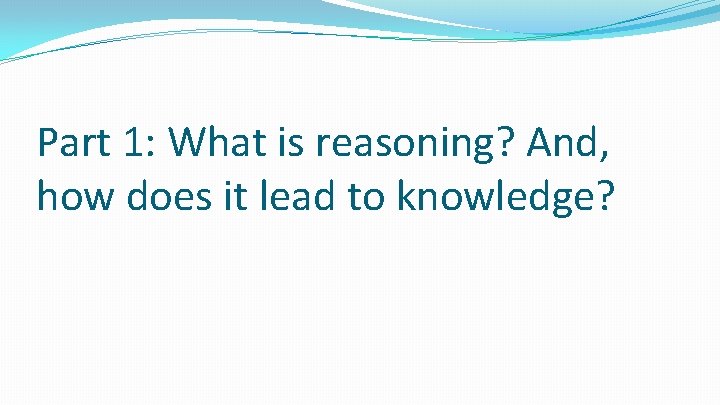 Part 1: What is reasoning? And, how does it lead to knowledge?